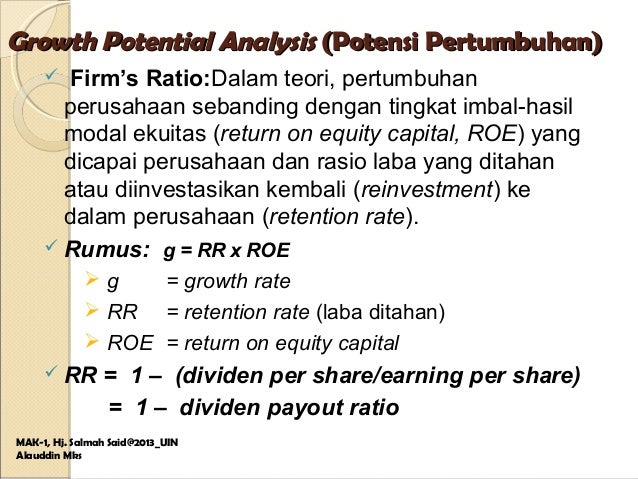 Growth Potential Analysis (Potensi Pertumbuhan)

✓ Firm's Ratio:Dalam teori, pertumbuhan perusahaan sebanding dengan tingkat imbal-hasil modal ekuitas (return on equity capital, ROE) yang dicapai perusahaan dan rasio laba yang ditahan atau diinvestasikan kembali (reinvestment) ke dalam perusahaan (retention rate).

✓ Rumus: g = RR x ROE

➢ g = growth rate

➢ RR = retention rate (laba ditahan)

➢ ROE = return on equity capital

✓ RR = 1 – (dividen per share/earning per share)
= 1 – dividen payout ratio

MAK-1, Hj. Salmah Said@2013_UIN Alauddin Mks